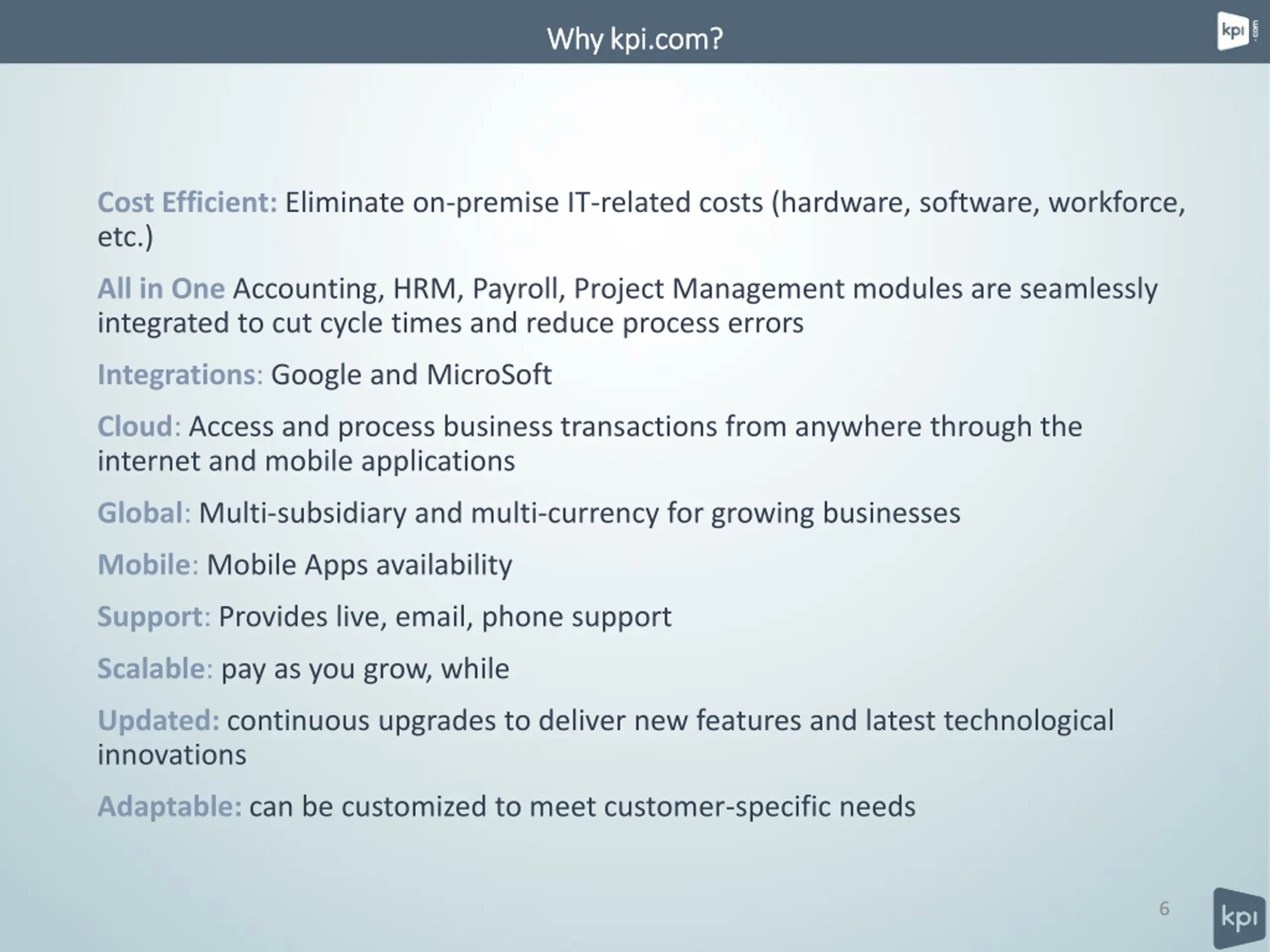 Why kpi.com?

kpi .com

Cost Efficient: Eliminate on-premise IT-related costs (hardware, software, workforce, etc.)

All in One Accounting, HRM, Payroll, Project Management modules are seamlessly integrated to cut cycle times and reduce process errors

Integrations: Google and MicroSoft

Cloud: Access and process business transactions from anywhere through the internet and mobile applications

Global: Multi-subsidiary and multi-currency for growing businesses

Mobile: Mobile Apps availability

Support: Provides live, email, phone support

Scalable: pay as you grow, while

Updated: continuous upgrades to deliver new features and latest technological innovations

Adaptable: can be customized to meet customer-specific needs

6

kpi